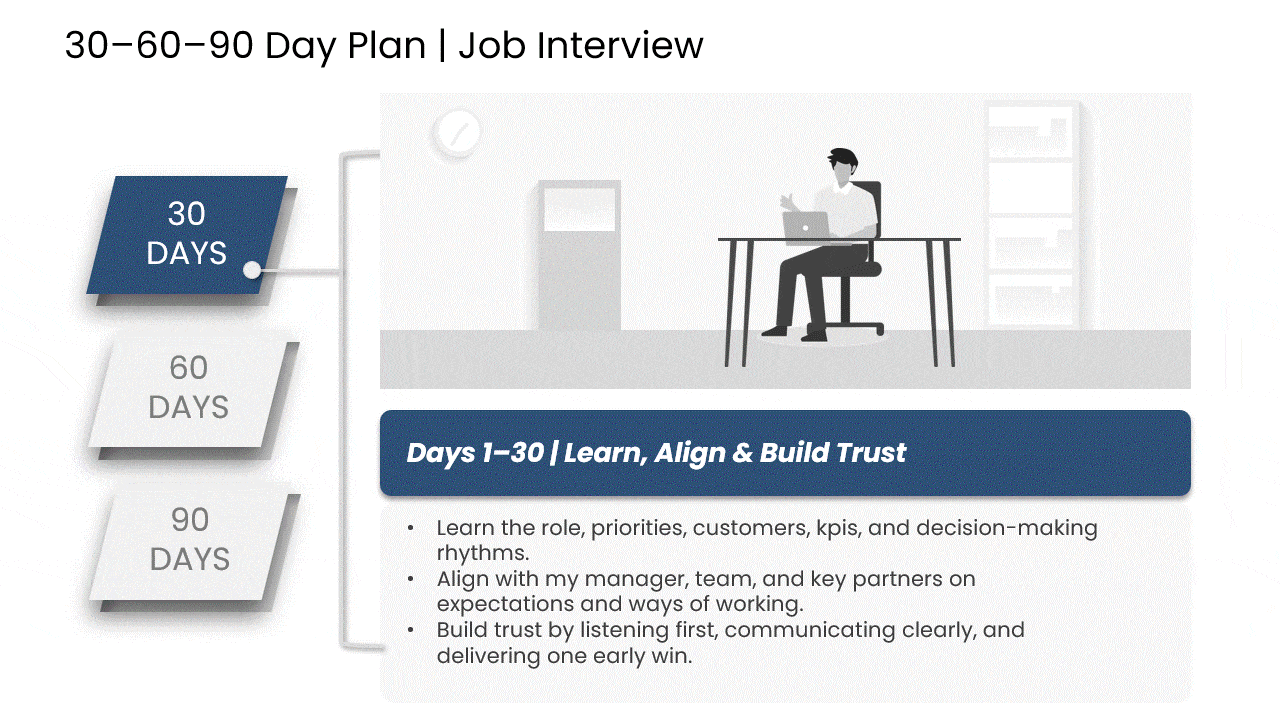 30–60–90 Day Plan | Job Interview

30
DAYS

60
DAYS

90
DAYS

Days 1–30 | Learn, Align & Build Trust

• Learn the role, priorities, customers, kpis, and decision-making rhythms.
• Align with my manager, team, and key partners on expectations and ways of working.
• Build trust by listening first, communicating clearly, and delivering one early win.